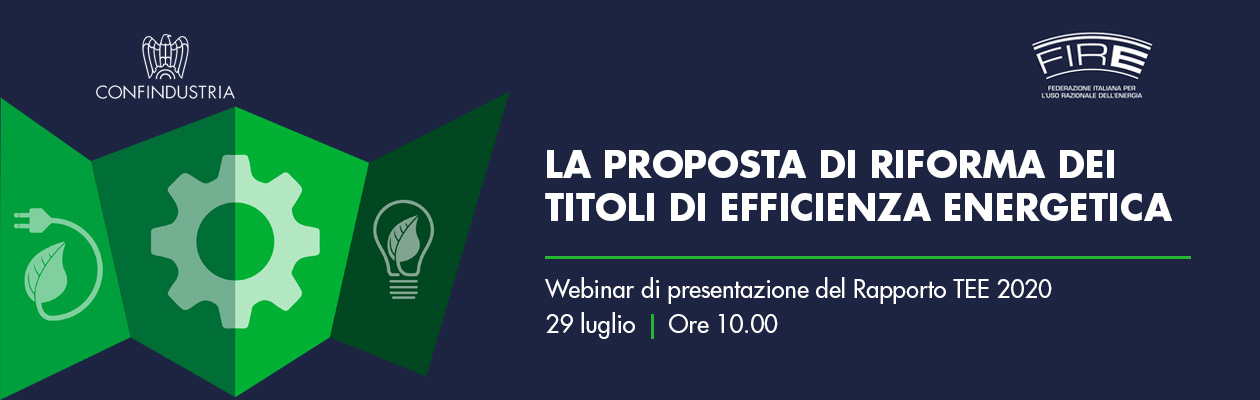 CONFINDUSTRIA

FIRE
FEDERAZIONE ITALIANA PER L'USO RAZIONALE DELL'ENERGIA

LA PROPOSTA DI RIFORMA DEI TITOLI DI EFFICIENZA ENERGETICA

Webinar di presentazione del Rapporto TEE 2020
29 luglio | Ore 10.00